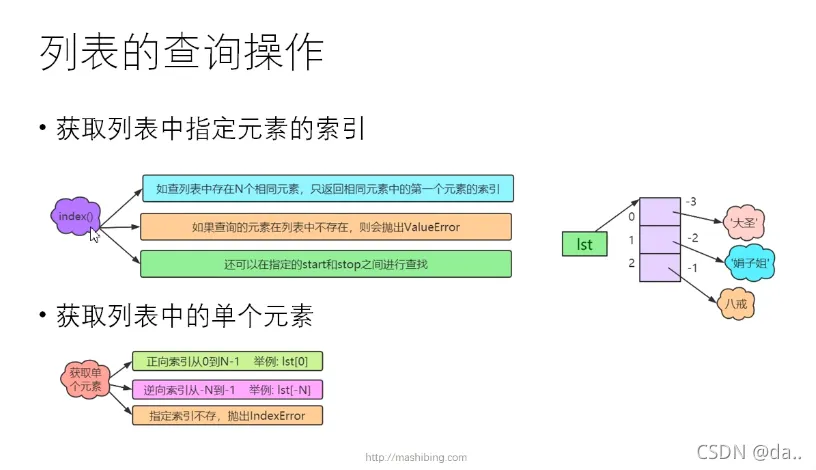 列表的查询操作

• 获取列表中指定元素的索引

index()

如查列表中存在N个相同元素，只返回相同元素中的第一个元素的索引

如果查询的元素在列表中不存在，则会抛出ValueError

还可以在指定的start和stop之间进行查找

lst

0
1
2

-3
-2
-1

'大圣'
'娟子姐'
八戒

• 获取列表中的单个元素

获取单个元素

正向索引从0到N-1 举例: lst[0]

逆向索引从-N到-1 举例: lst[-N]

指定索引不存，抛出IndexError

http://mashibing.com

CSDN @da..